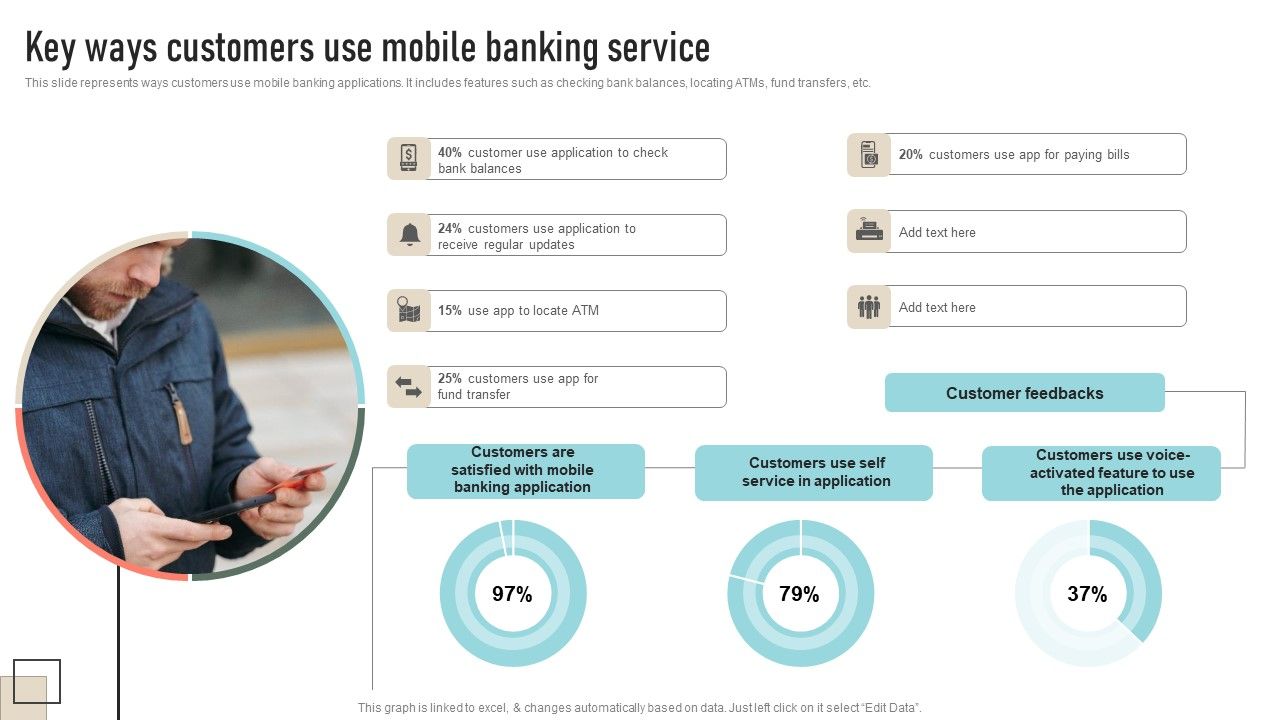 Key ways customers use mobile banking service

This slide represents ways customers use mobile banking applications. It includes features such as checking bank balances, locating ATMs, fund transfers, etc.

40% customer use application to check bank balances

24% customers use application to receive regular updates

15% use app to locate ATM

25% customers use app for fund transfer

20% customers use app for paying bills

Add text here

Add text here

Customer feedbacks

Customers are satisfied with mobile banking application

Customers use self service in application

Customers use voice-activated feature to use the application

97%

79%

37%

This graph is linked to excel, & changes automatically based on data. Just left click on it select "Edit Data".